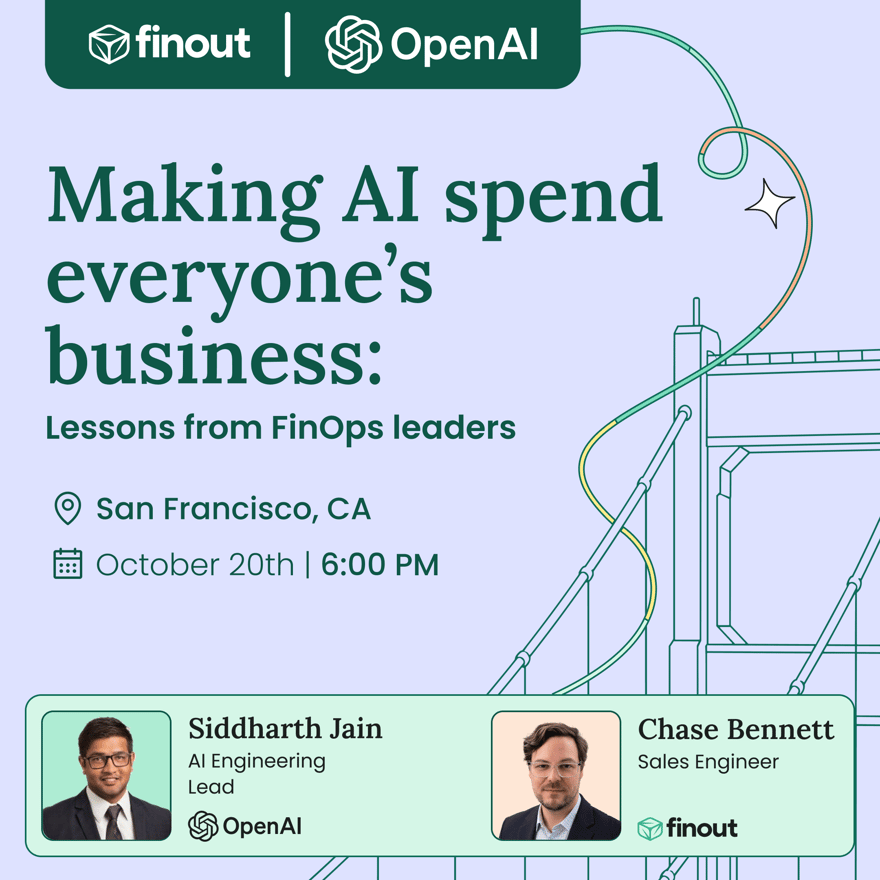 finout | OpenAI

Making AI spend everyone's business:

Lessons from FinOps leaders

San Francisco, CA

October 20th | 6:00 PM

Siddharth Jain
AI Engineering Lead
OpenAI

Chase Bennett
Sales Engineer
finout